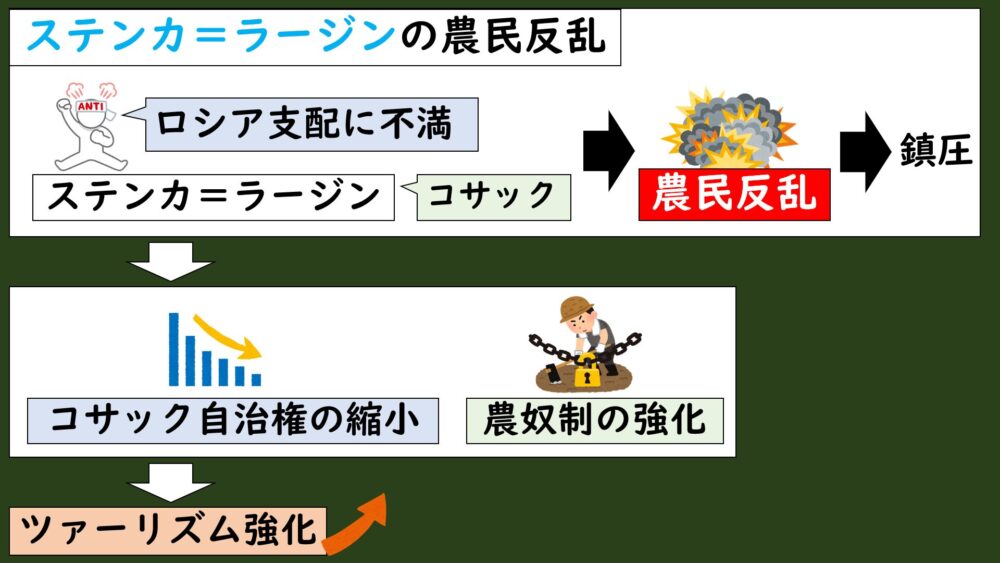 ステンカ＝ラージンの農民反乱

ANTI

ロシア支配に不満

ステンカ＝ラージン

コサック

農民反乱

鎮圧

コサック自治権の縮小

農奴制の強化

ツァーリズム強化